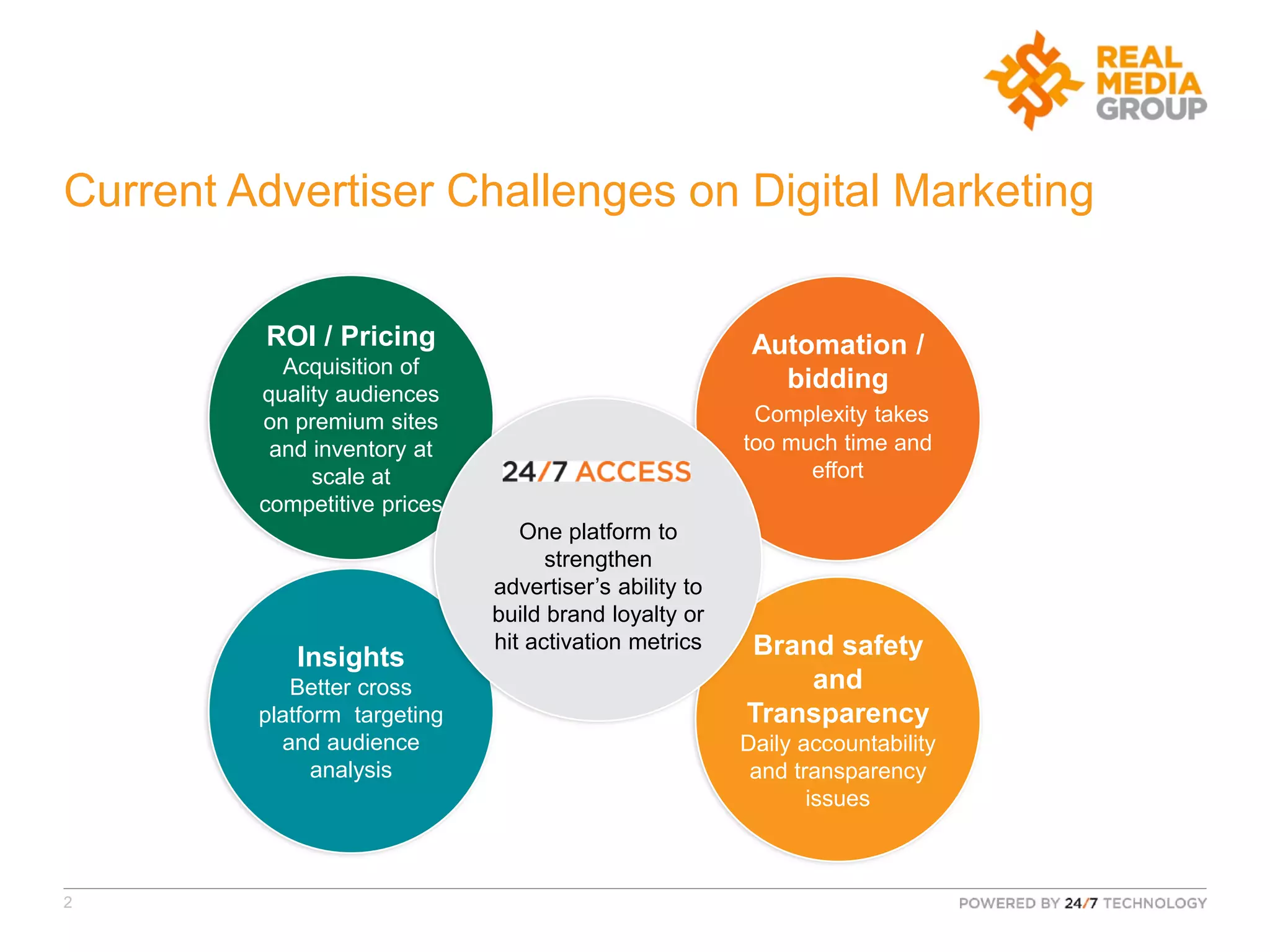 REAL MEDIA GROUP

Current Advertiser Challenges on Digital Marketing

ROI / Pricing
Acquisition of quality audiences on premium sites and inventory at scale at competitive prices

Automation / bidding
Complexity takes too much time and effort

24/7 ACCESS

One platform to strengthen advertiser's ability to build brand loyalty or hit activation metrics

Insights
Better cross platform targeting and audience analysis

Brand safety and Transparency
Daily accountability and transparency issues

2

POWERED BY 24/7 TECHNOLOGY